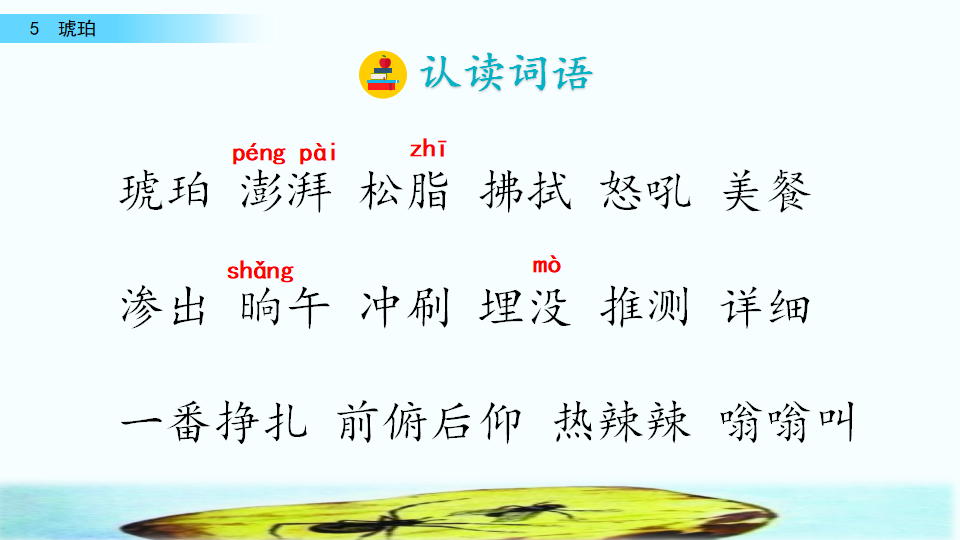 5 琥珀

认读词语

péng pài zhī
琥珀 澎湃 松脂 拂拭 怒吼 美餐

shǎng mò
渗出 晌午 冲刷 埋没 推测 详细

一番挣扎 前俯后仰 热辣辣 嗡嗡叫